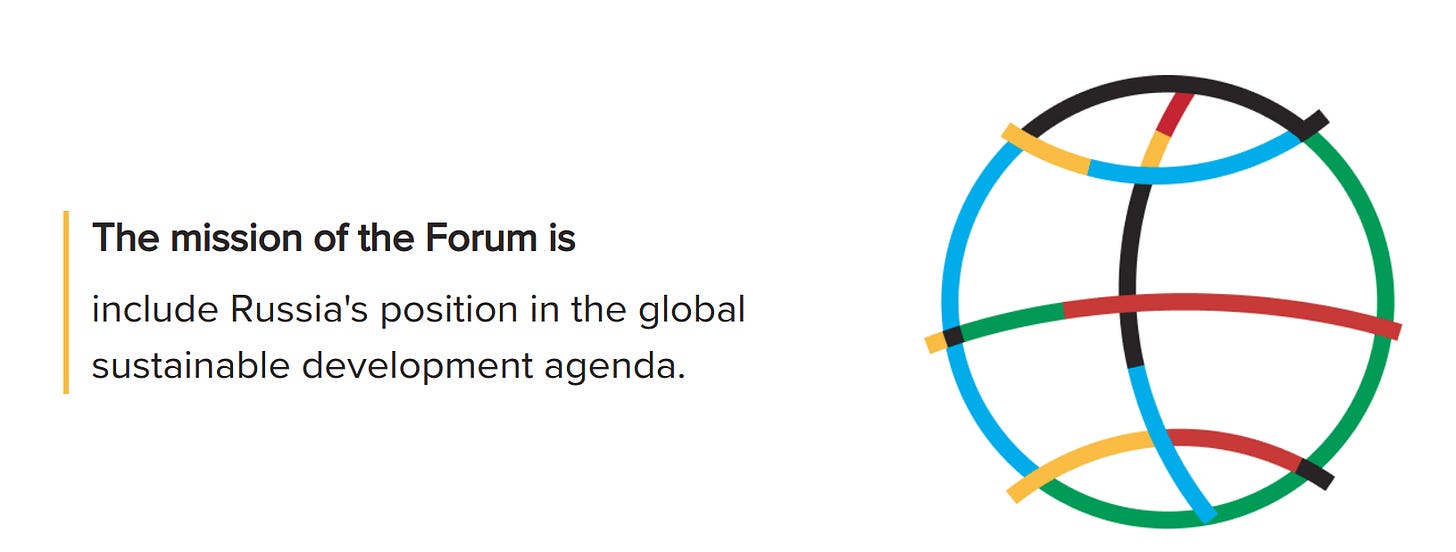 The mission of the Forum is

include Russia's position in the global sustainable development agenda.